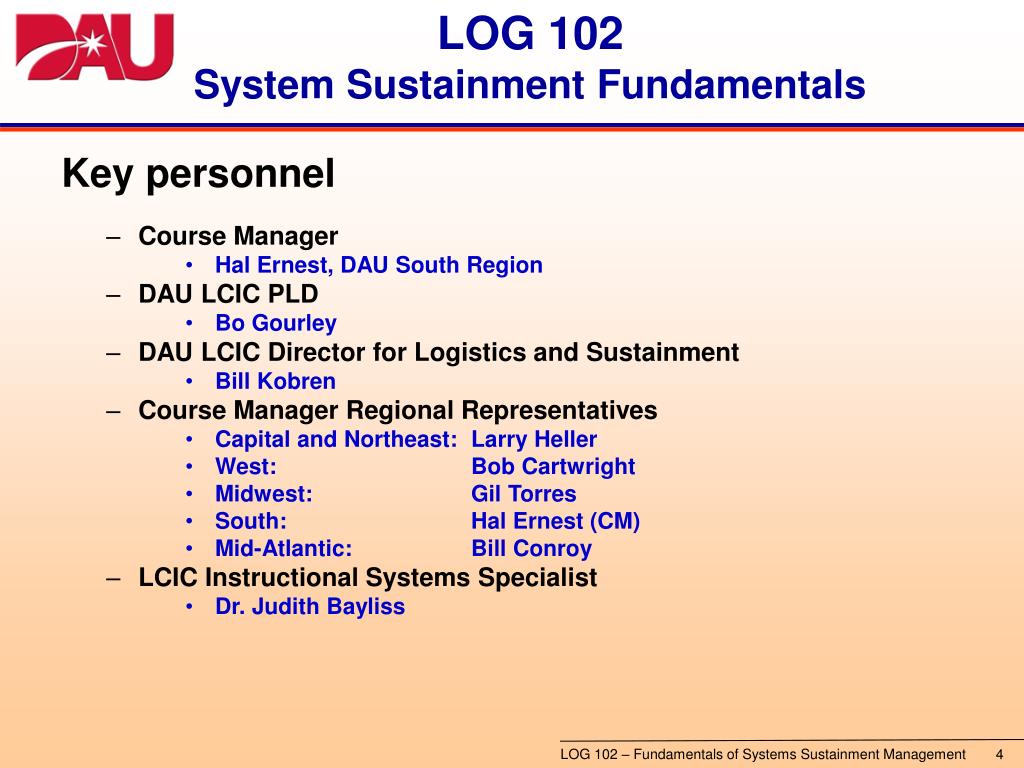 DAU

LOG 102
System Sustainment Fundamentals

Key personnel

– Course Manager
• Hal Ernest, DAU South Region
– DAU LCIC PLD
• Bo Gourley
– DAU LCIC Director for Logistics and Sustainment
• Bill Kobren
– Course Manager Regional Representatives
• Capital and Northeast: Larry Heller
• West: Bob Cartwright
• Midwest: Gil Torres
• South: Hal Ernest (CM)
• Mid-Atlantic: Bill Conroy
– LCIC Instructional Systems Specialist
• Dr. Judith Bayliss

LOG 102 – Fundamentals of Systems Sustainment Management 4